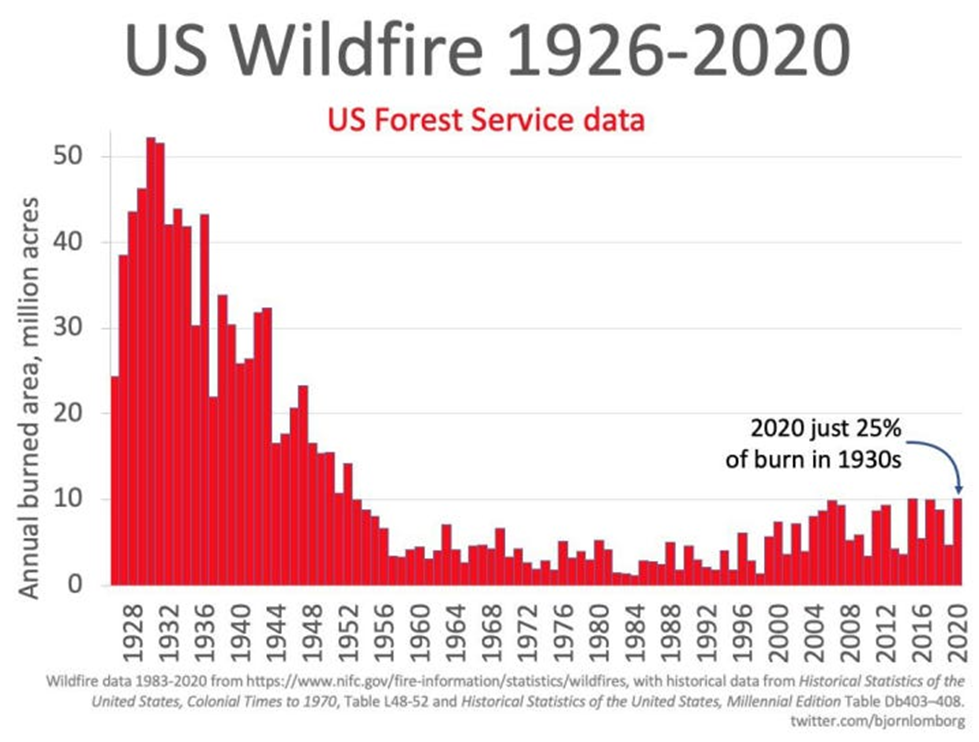 US Wildfire 1926-2020

US Forest Service data

Annual burned area, million acres

50
40
30
20
10
0

2020 just 25% of burn in 1930s

1928
1932
1936
1940
1944
1948
1952
1956
1960
1964
1968
1972
1976
1980
1984
1988
1992
1996
2000
2004
2008
2012
2016
2020

Wildfire data 1983-2020 from https://www.nifc.gov/fire-information/statistics/wildfires, with historical data from Historical Statistics of the United States, Colonial Times to 1970, Table L48-52 and Historical Statistics of the United States, Millennial Edition Table Db403–408.
twitter.com/bjornlomborg